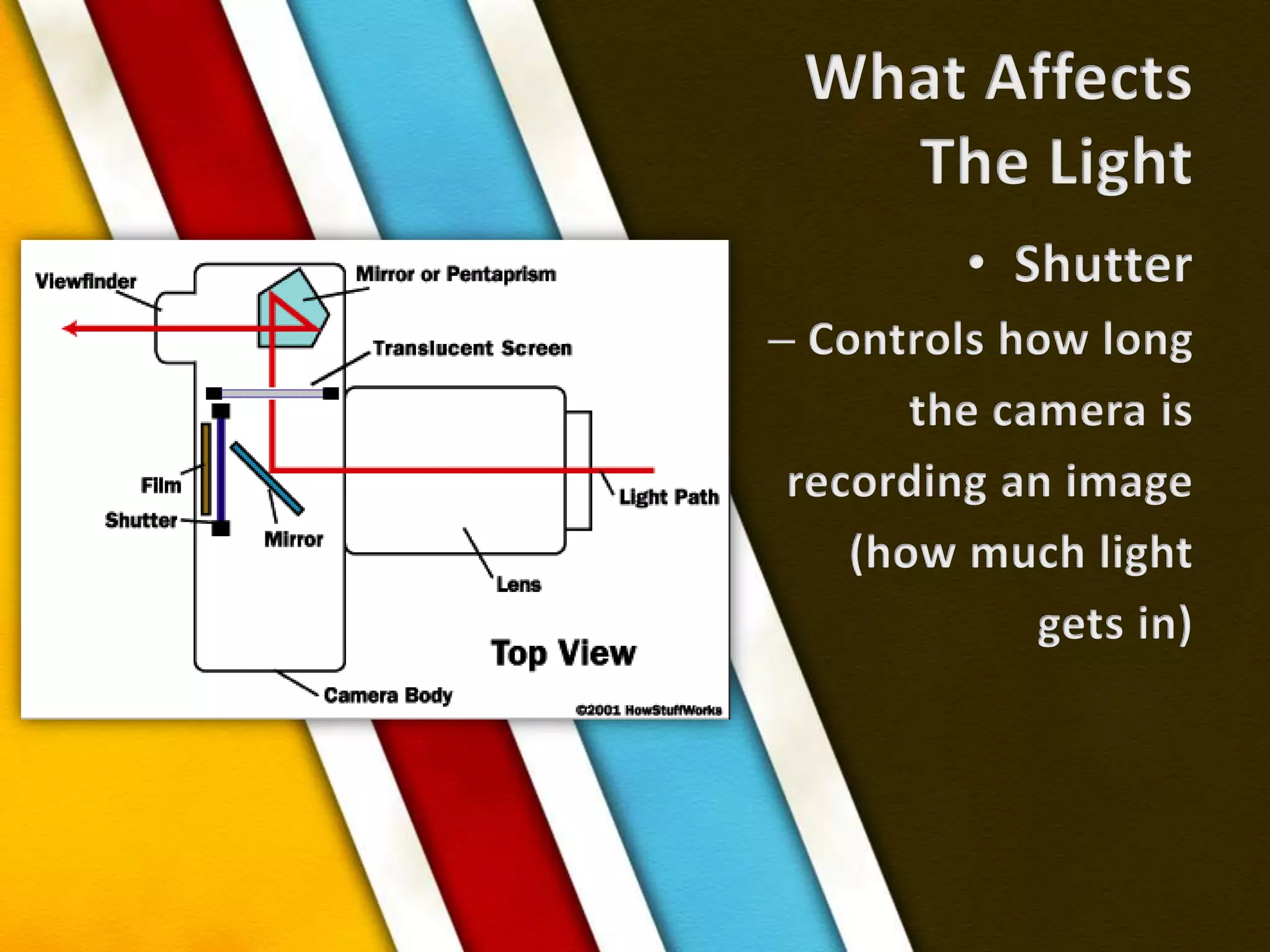 What Affects The Light

• Shutter

– Controls how long the camera is recording an image (how much light gets in)

Viewfinder

Mirror or Pentaprism

Translucent Screen

Film

Shutter

Mirror

Light Path

Lens

Top View

Camera Body

©2001 HowStuffWorks